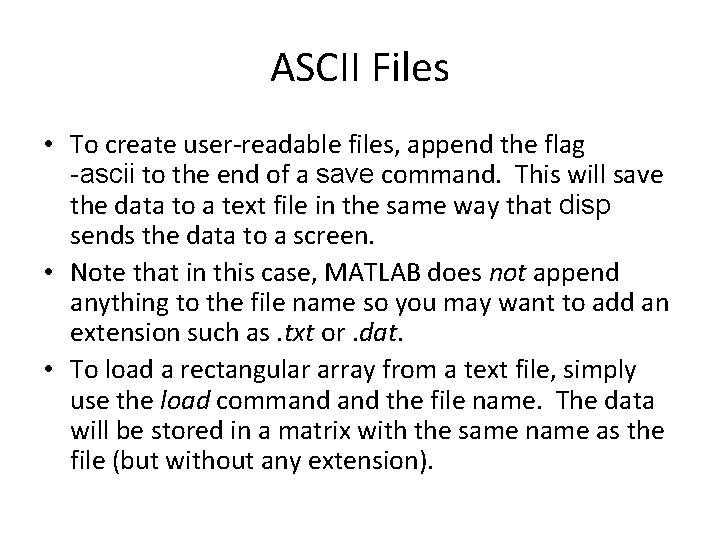 ASCII Files

• To create user-readable files, append the flag -ascii to the end of a save command. This will save the data to a text file in the same way that disp sends the data to a screen.
• Note that in this case, MATLAB does not append anything to the file name so you may want to add an extension such as .txt or .dat.
• To load a rectangular array from a text file, simply use the load command and the file name. The data will be stored in a matrix with the same name as the file (but without any extension).